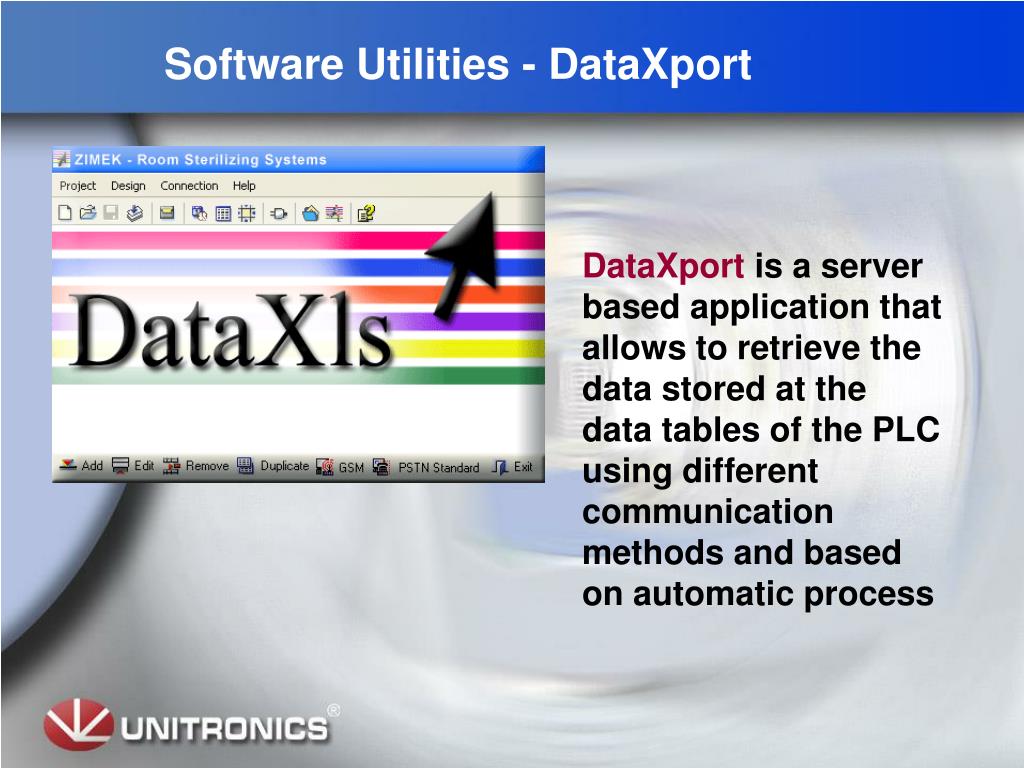 Software Utilities - DataXport

ZIMEK - Room Sterilizing Systems

Project Design Connection Help

DataXls

Add Edit Remove Duplicate GSM PSTN Standard Exit

DataXport is a server based application that allows to retrieve the data stored at the data tables of the PLC using different communication methods and based on automatic process

UNITRONICS®